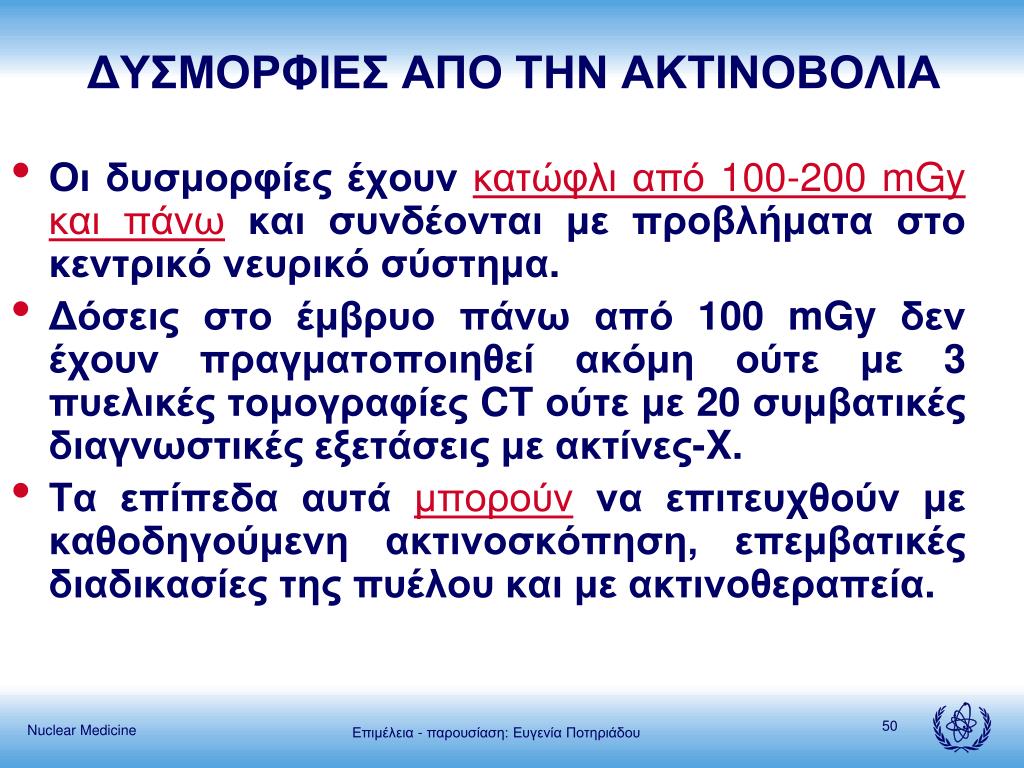 ΔΥΣΜΟΡΦΙΕΣ ΑΠΟ ΤΗΝ ΑΚΤΙΝΟΒΟΛΙΑ

• Οι δυσμορφίες έχουν κατώφλι από 100-200 mGy και πάνω και συνδέονται με προβλήματα στο κεντρικό νευρικό σύστημα.
• Δόσεις στο έμβρυο πάνω από 100 mGy δεν έχουν πραγματοποιηθεί ακόμη ούτε με 3 πυελικές τομογραφίες CT ούτε με 20 συμβατικές διαγνωστικές εξετάσεις με ακτίνες-Χ.
• Τα επίπεδα αυτά μπορούν να επιτευχθούν με καθοδηγούμενη ακτινοσκόπηση, επεμβατικές διαδικασίες της πυέλου και με ακτινοθεραπεία.

Nuclear Medicine
Επιμέλεια - παρουσίαση: Ευγενία Ποτηριάδου
50